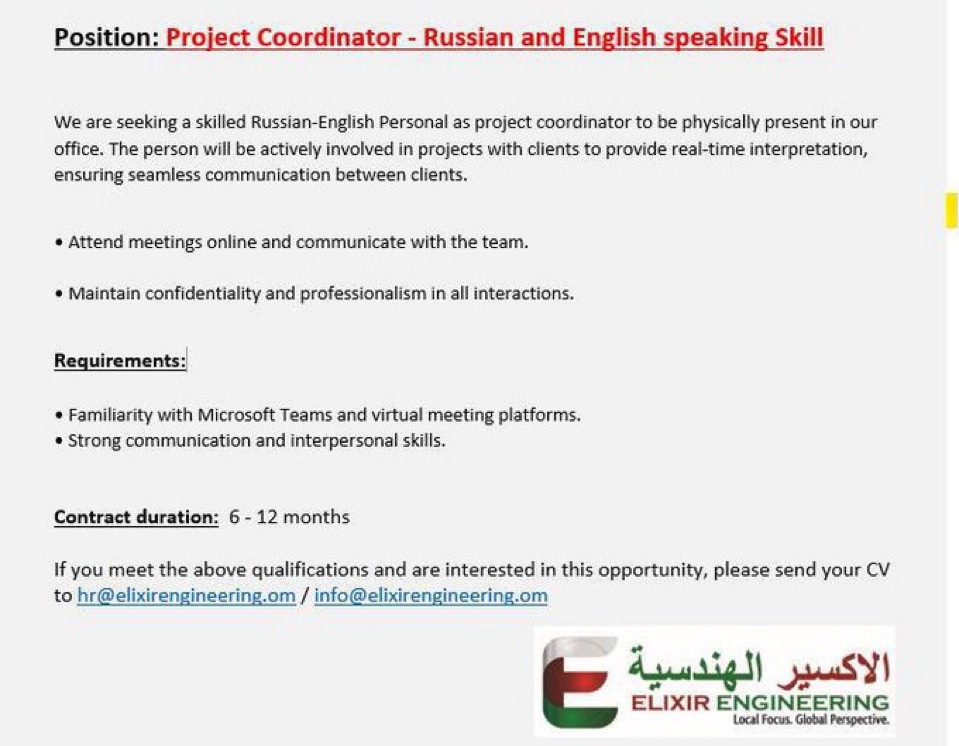 Position: Project Coordinator - Russian and English speaking Skill

We are seeking a skilled Russian-English Personal as project coordinator to be physically present in our office. The person will be actively involved in projects with clients to provide real-time interpretation, ensuring seamless communication between clients.

• Attend meetings online and communicate with the team.

• Maintain confidentiality and professionalism in all interactions.

Requirements:

• Familiarity with Microsoft Teams and virtual meeting platforms.
• Strong communication and interpersonal skills.

Contract duration: 6 - 12 months

If you meet the above qualifications and are interested in this opportunity, please send your CV to hr@elixirengineering.om / info@elixirengineering.om

الاكسير الهندسية
ELIXIR ENGINEERING
Local Focus. Global Perspective.